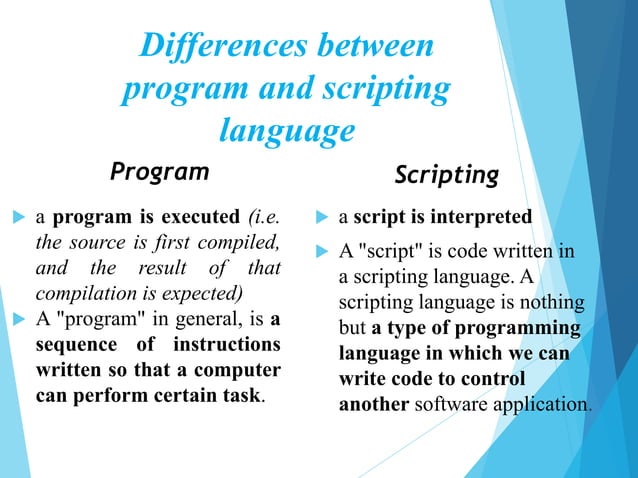 Differences between program and scripting language

Program

a program is executed (i.e. the source is first compiled, and the result of that compilation is expected)

A "program" in general, is a sequence of instructions written so that a computer can perform certain task.

Scripting

a script is interpreted

A "script" is code written in a scripting language. A scripting language is nothing but a type of programming language in which we can write code to control another software application.